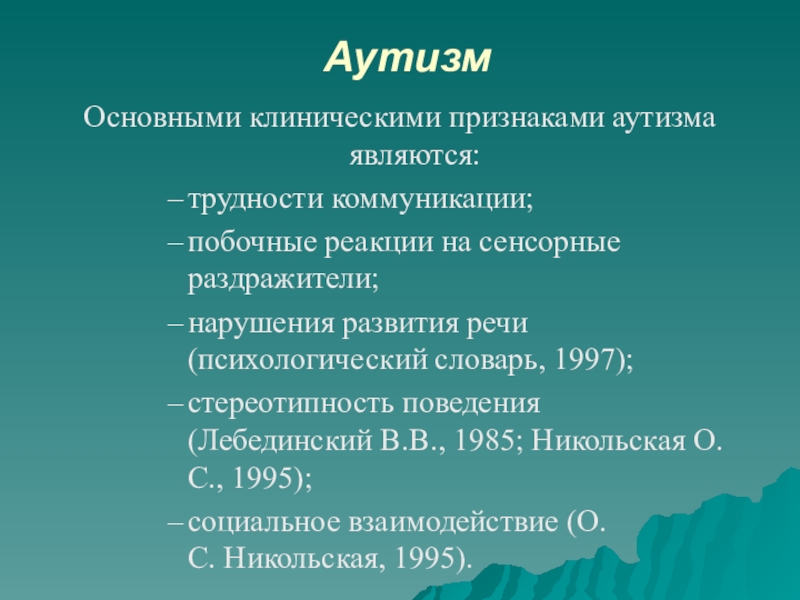 Аутизм

Основными клиническими признаками аутизма являются:

– трудности коммуникации;

– побочные реакции на сенсорные раздражители;

– нарушения развития речи (психологический словарь, 1997);

– стереотипность поведения (Лебединский В.В., 1985; Никольская О. С., 1995);

– социальное взаимодействие (О. С. Никольская, 1995).